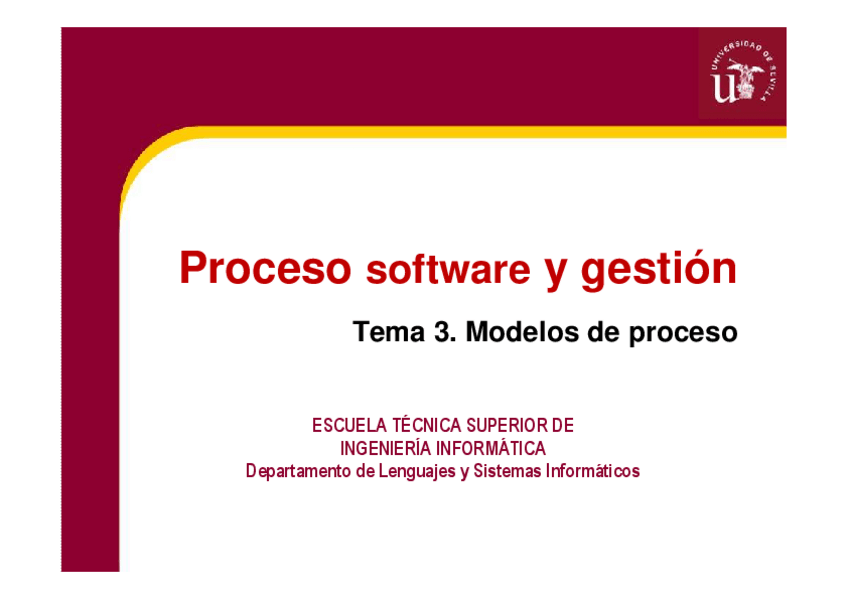 UNIVERSIDAD DE SEVILLA

Proceso software y gestión

Tema 3. Modelos de proceso

ESCUELA TÉCNICA SUPERIOR DE INGENIERÍA INFORMÁTICA
Departamento de Lenguajes y Sistemas Informáticos